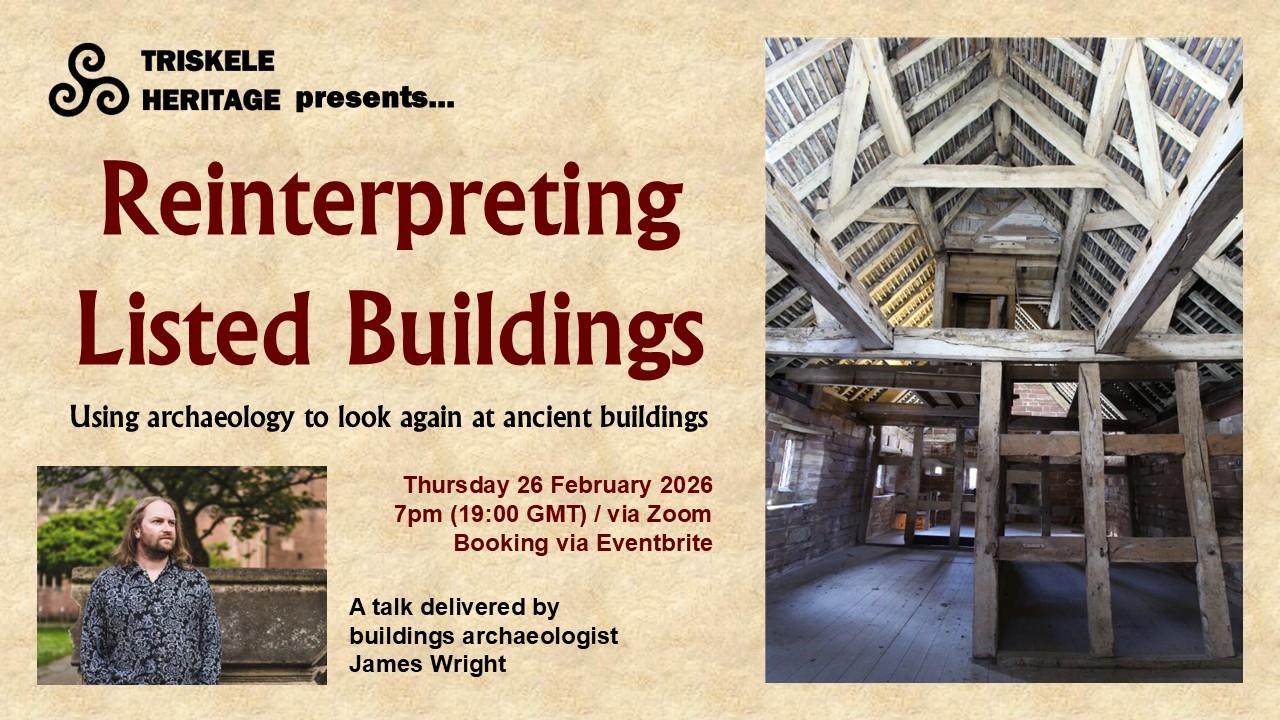 TRISKELE HERITAGE presents...

Reinterpreting Listed Buildings

Using archaeology to look again at ancient buildings

Thursday 26 February 2026
7pm (19:00 GMT) / via Zoom
Booking via Eventbrite

A talk delivered by buildings archaeologist James Wright